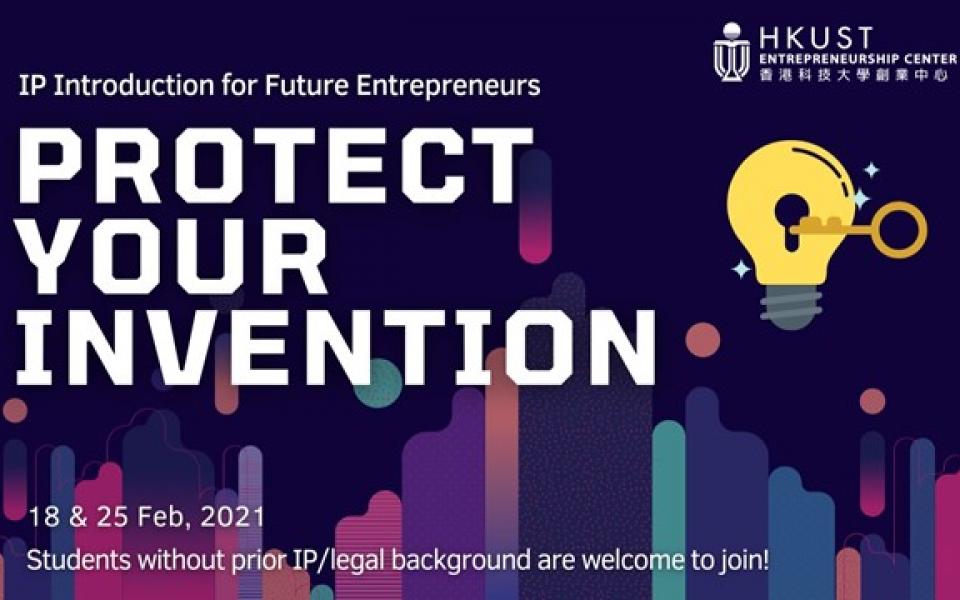 HKUST
ENTREPRENEURSHIP CENTER
香港科技大學創業中心

IP Introduction for Future Entrepreneurs

PROTECT YOUR INVENTION

18 & 25 Feb, 2021

Students without prior IP/legal background are welcome to join!